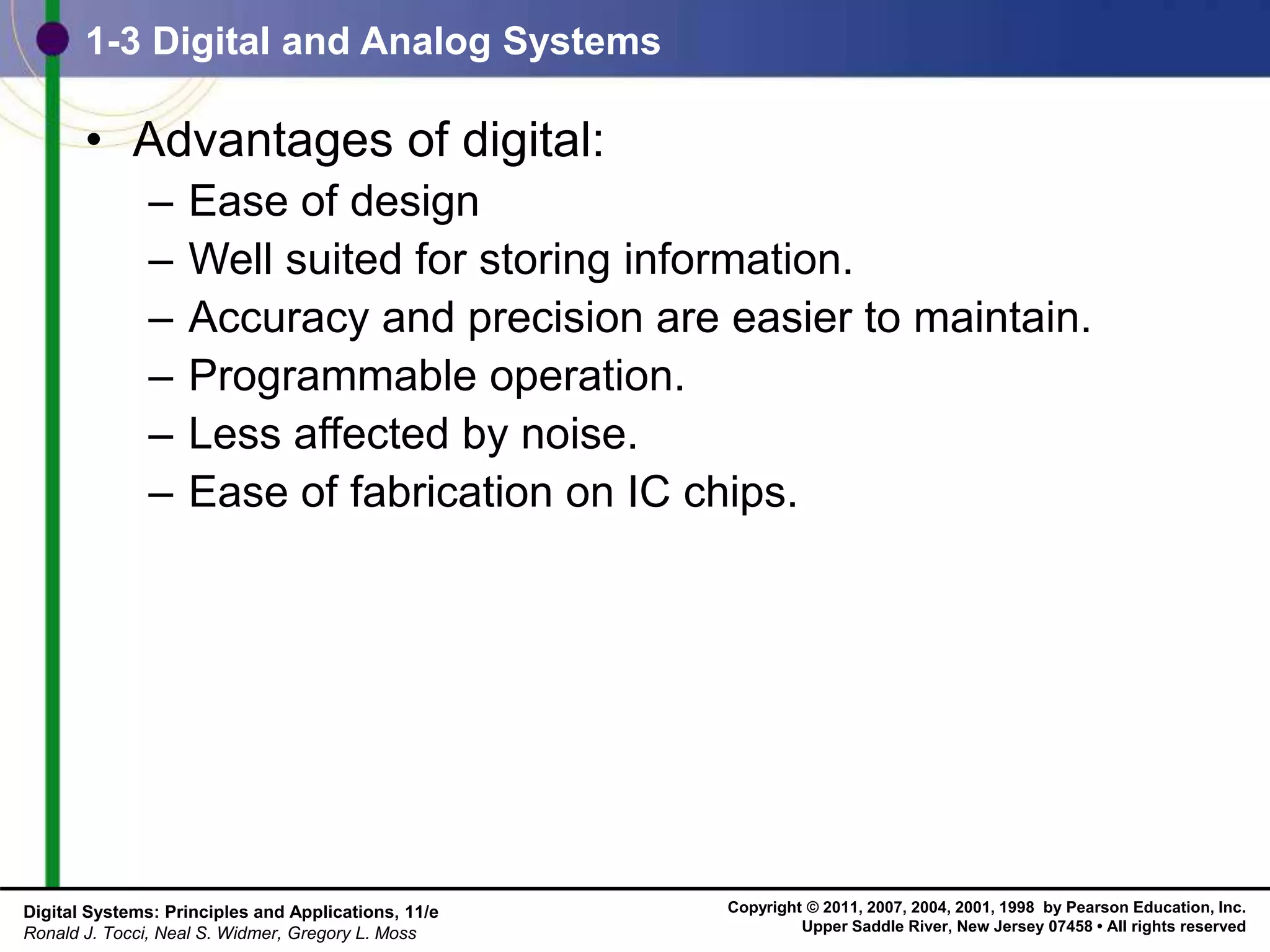 1-3 Digital and Analog Systems

• Advantages of digital:
– Ease of design
– Well suited for storing information.
– Accuracy and precision are easier to maintain.
– Programmable operation.
– Less affected by noise.
– Ease of fabrication on IC chips.

Digital Systems: Principles and Applications, 11/e
Ronald J. Tocci, Neal S. Widmer, Gregory L. Moss

Copyright © 2011, 2007, 2004, 2001, 1998 by Pearson Education, Inc.
Upper Saddle River, New Jersey 07458 • All rights reserved